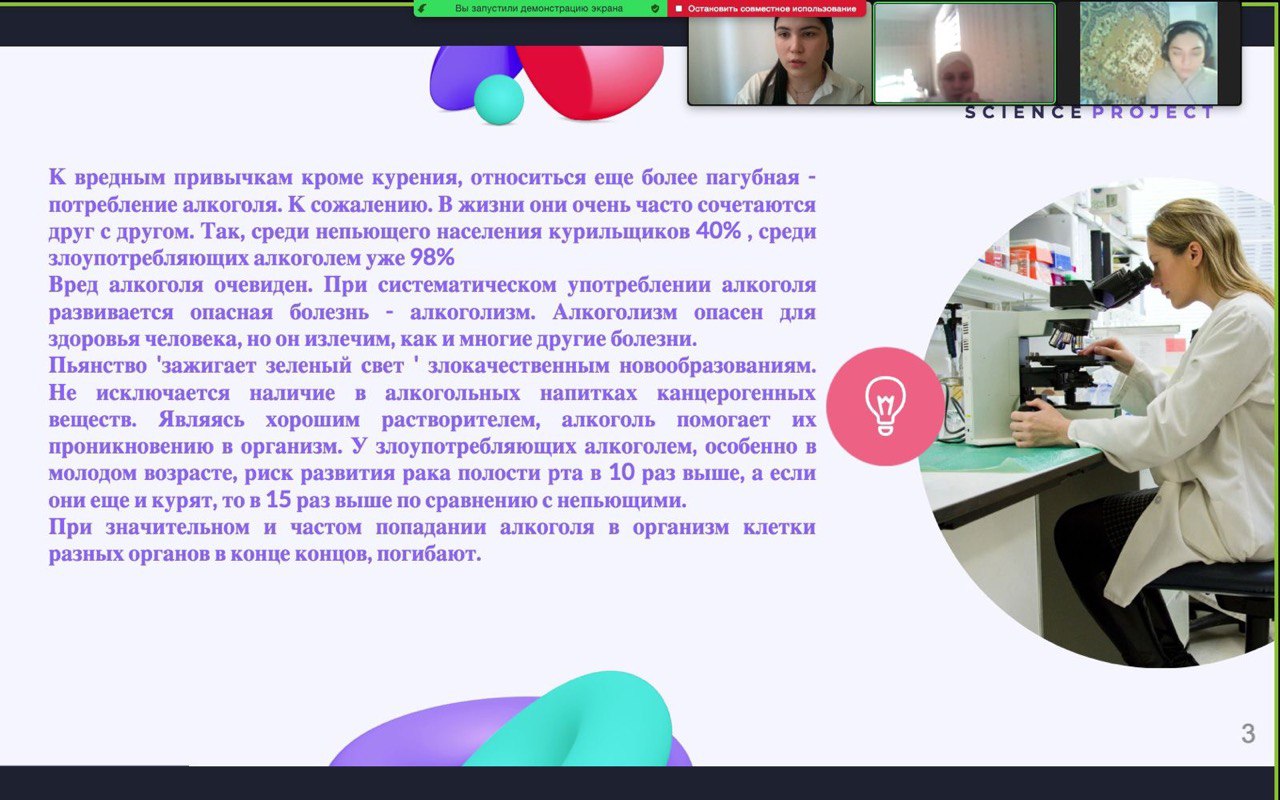 Вы запустили демонстрацию экрана

Остановить совместное использование

SCIENCE PROJECT

К вредным привычкам кроме курения, относиться еще более пагубная - потребление алкоголя. К сожалению. В жизни они очень часто сочетаются друг с другом. Так, среди непьющего населения курильщиков 40% , среди злоупотребляющих алкоголем уже 98%

Вред алкоголя очевиден. При систематическом употреблении алкоголя развивается опасная болезнь - алкоголизм. Алкоголизм опасен для здоровья человека, но он излечим, как и многие другие болезни.

Пьянство 'зажигает зеленый свет ' злокачественным новообразованиям. Не исключается наличие в алкогольных напитках канцерогенных веществ. Являясь хорошим растворителем, алкоголь помогает их проникновению в организм. У злоупотребляющих алкоголем, особенно в молодом возрасте, риск развития рака полости рта в 10 раз выше, а если они еще и курят, то в 15 раз выше по сравнению с непьющими.

При значительном и частом попадании алкоголя в организм клетки разных органов в конце концов, погибают.

3